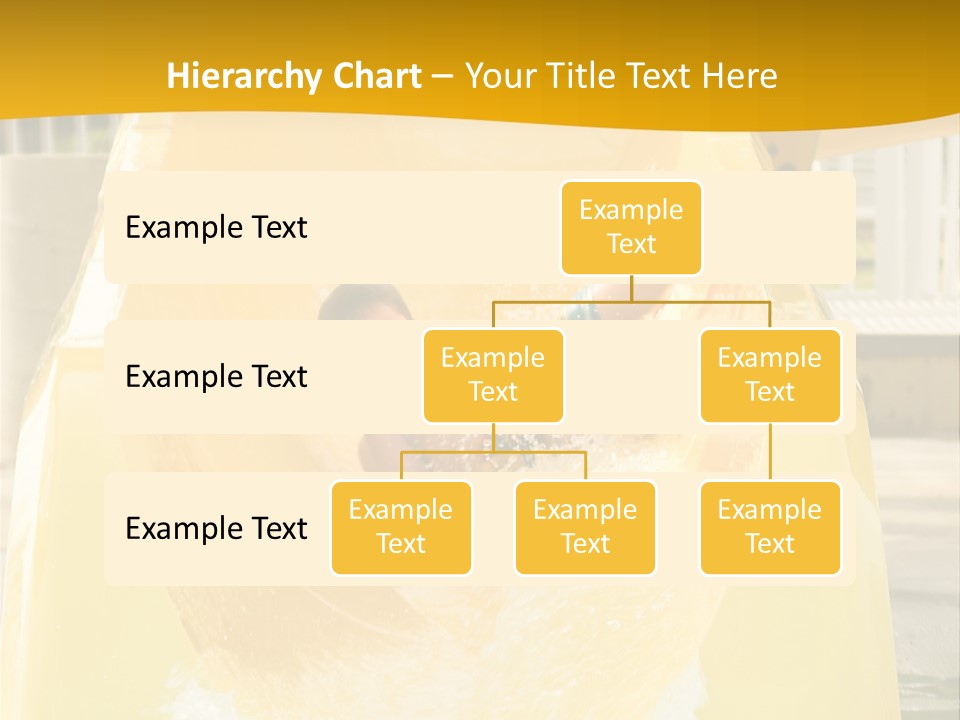 Hierarchy Chart – Your Title Text Here

Example Text

Example Text

Example Text

Example Text

Example Text

Example Text

Example Text

Example Text

Example Text